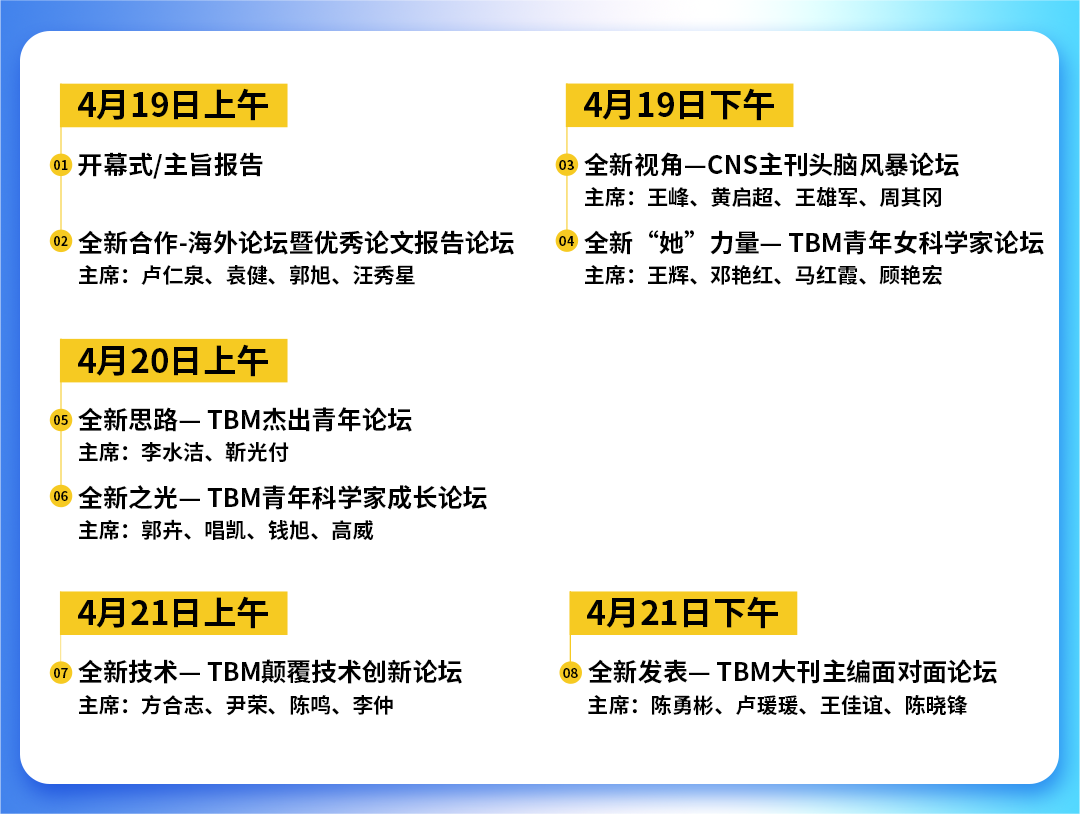 4月19日上午

01 开幕式/主旨报告

02 全新合作-海外论坛暨优秀论文报告论坛
主席：卢仁泉、袁健、郭旭、汪秀星

4月19日下午

03 全新视角—CNS主刊头脑风暴论坛
主席：王峰、黄启超、王雄军、周其冈

04 全新“她”力量— TBM青年女科学家论坛
主席：王辉、邓艳红、马红霞、顾艳宏

4月20日上午

05 全新思路— TBM杰出青年论坛
主席：李水洁、靳光付

06 全新之光— TBM青年科学家成长论坛
主席：郭卉、唱凯、钱旭、高威

4月21日上午

07 全新技术— TBM颠覆技术创新论坛
主席：方合志、尹荣、陈鸣、李仲

4月21日下午

08 全新发表— TBM大刊主编面对面论坛
主席：陈勇彬、卢瑗瑗、王佳谊、陈晓锋